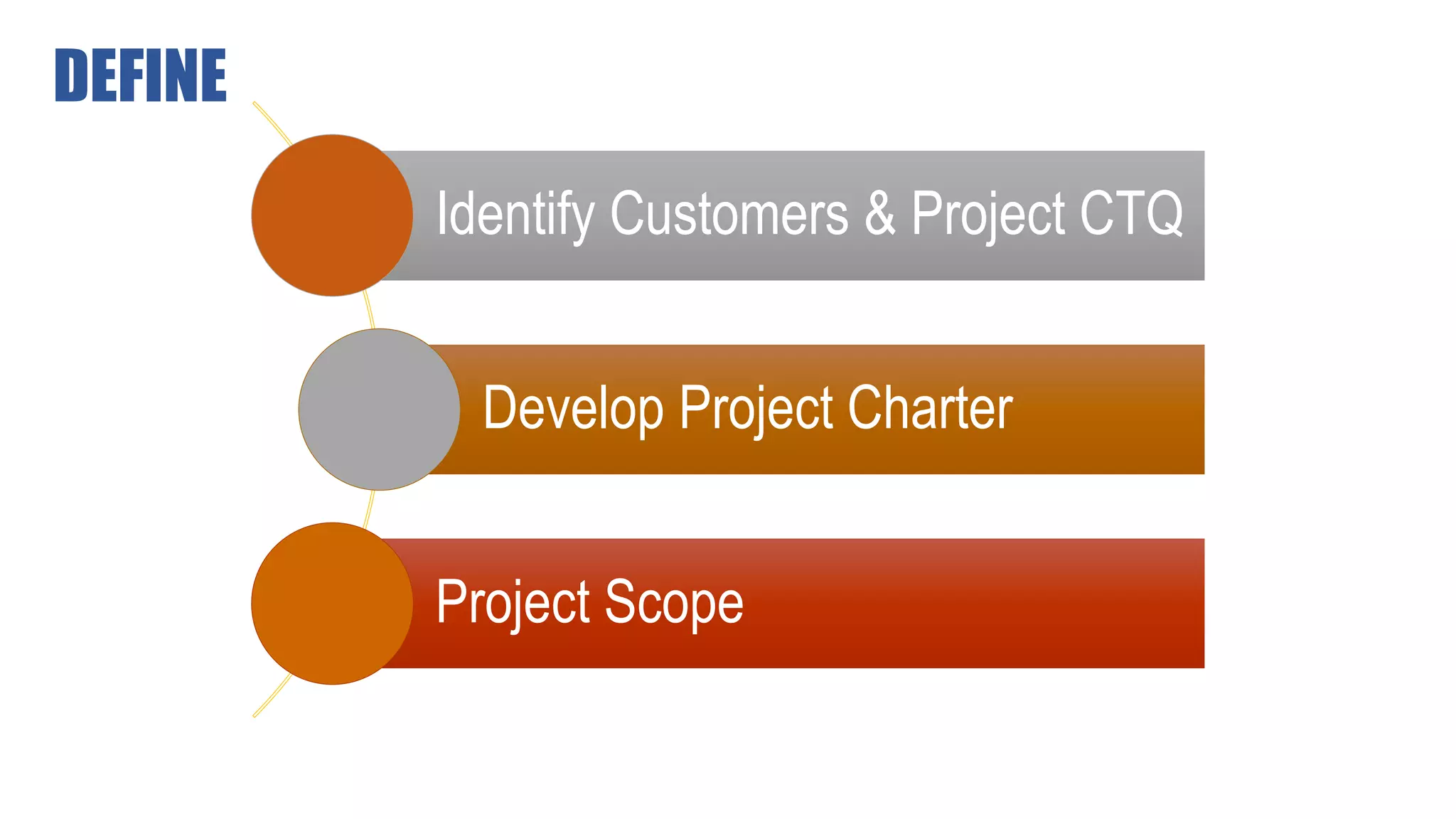 DEFINE

Identify Customers & Project CTQ

Develop Project Charter

Project Scope